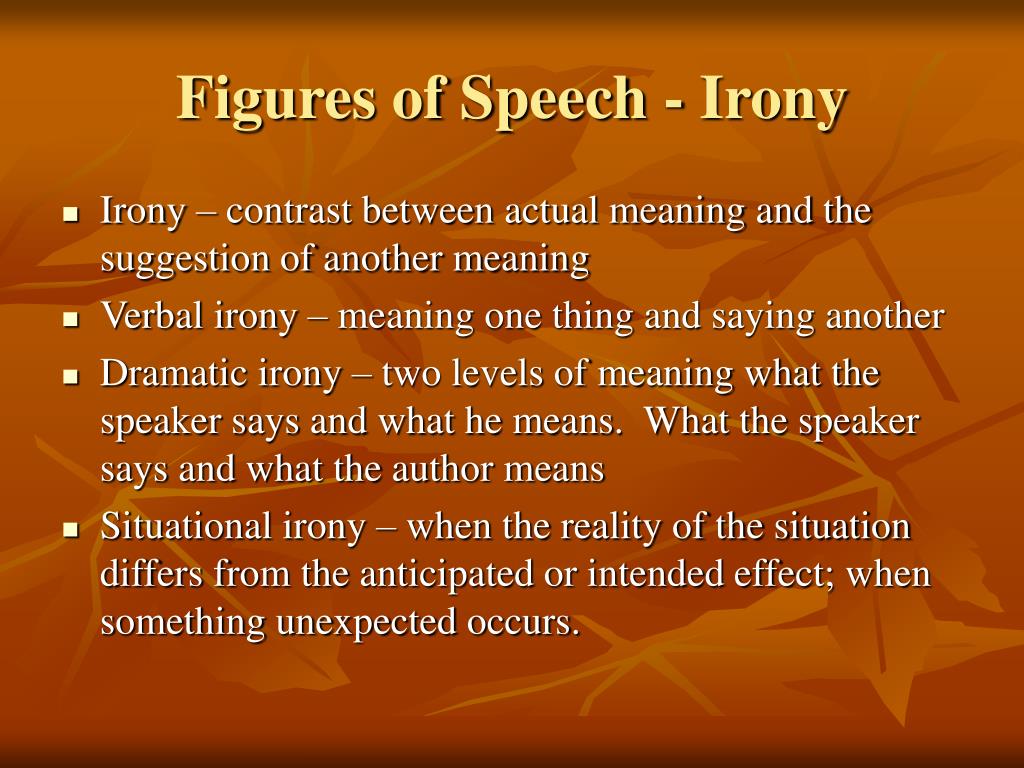 Figures of Speech - Irony

- Irony – contrast between actual meaning and the suggestion of another meaning
- Verbal irony – meaning one thing and saying another
- Dramatic irony – two levels of meaning what the speaker says and what he means. What the speaker says and what the author means
- Situational irony – when the reality of the situation differs from the anticipated or intended effect; when something unexpected occurs.